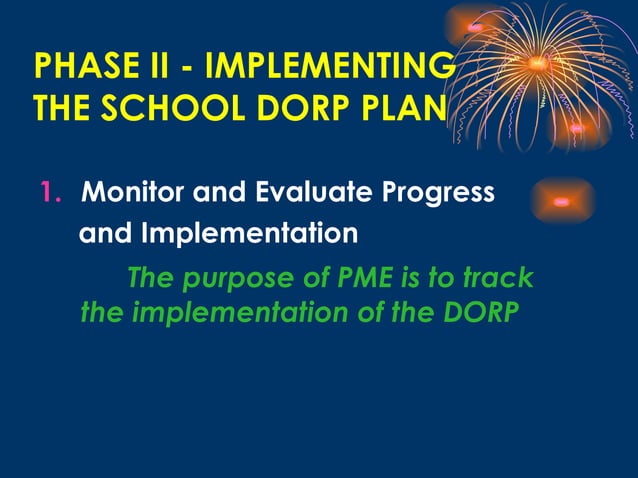 PHASE II - IMPLEMENTING THE SCHOOL DORP PLAN

1. Monitor and Evaluate Progress and Implementation

The purpose of PME is to track the implementation of the DORP